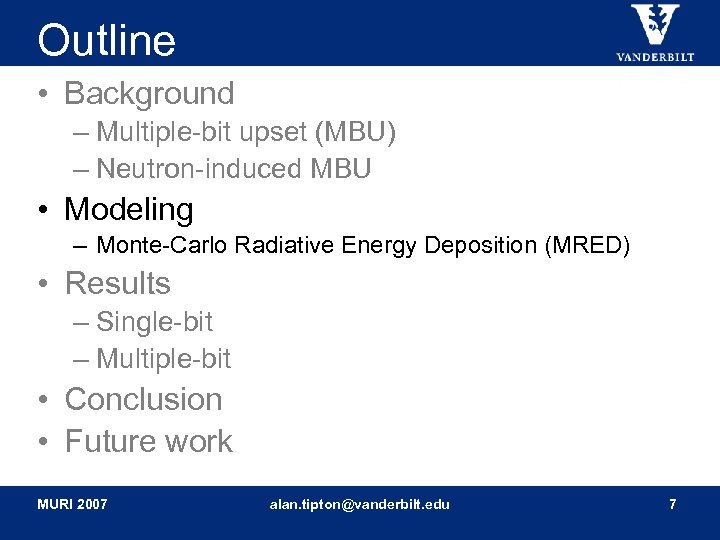 Outline

VANDERBILT

• Background
– Multiple-bit upset (MBU)
– Neutron-induced MBU
• Modeling
– Monte-Carlo Radiative Energy Deposition (MRED)
• Results
– Single-bit
– Multiple-bit
• Conclusion
• Future work

MURI 2007
alan.tipton@vanderbilt.edu
7